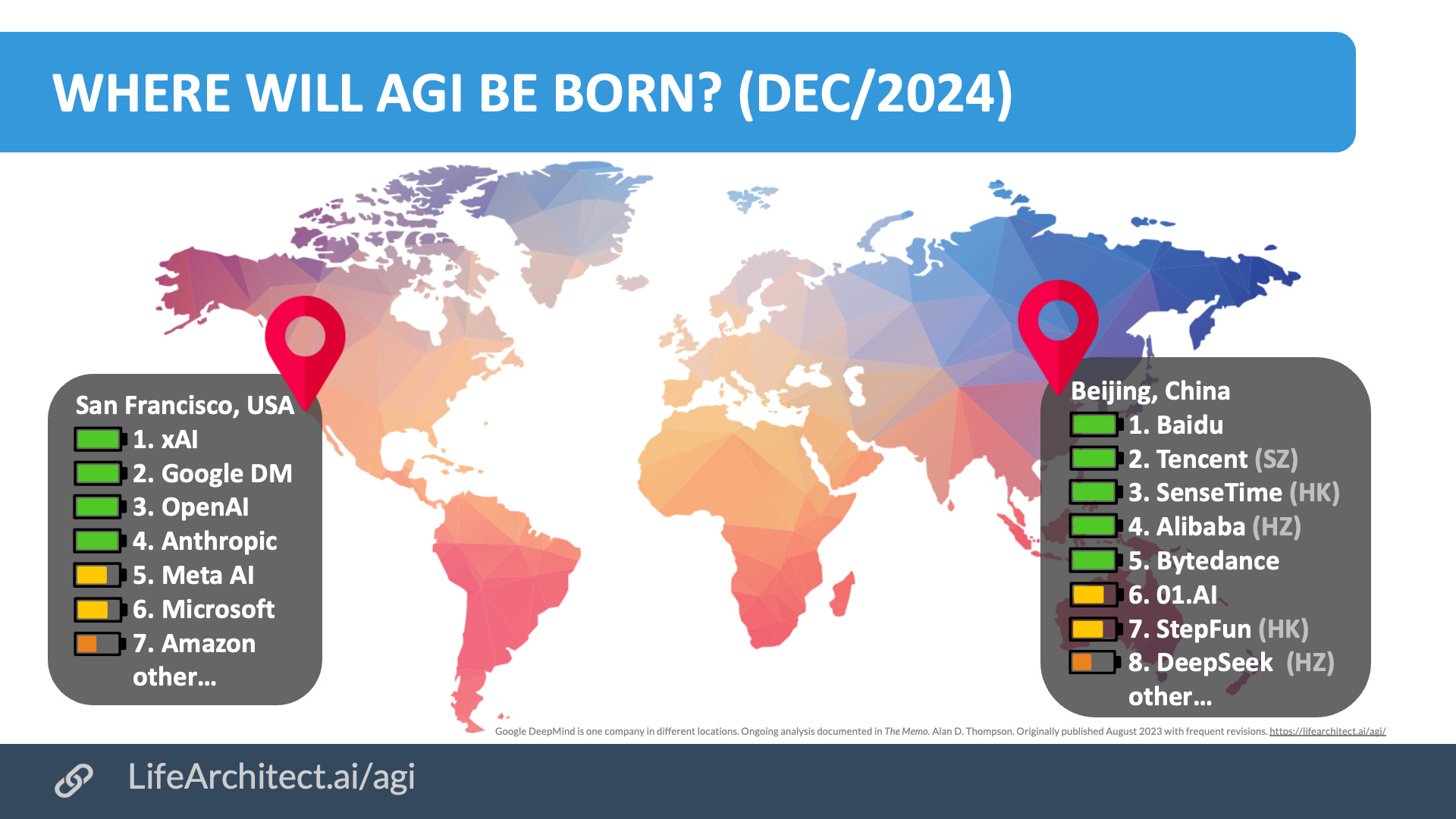 WHERE WILL AGI BE BORN? (DEC/2024)

San Francisco, USA
1. xAI
2. Google DM
3. OpenAI
4. Anthropic
5. Meta AI
6. Microsoft
7. Amazon
other...

Beijing, China
1. Baidu
2. Tencent (SZ)
3. SenseTime (HK)
4. Alibaba (HZ)
5. Bytedance
6. 01.AI
7. StepFun (HK)
8. DeepSeek (HZ)
other...

Google DeepMind is one company in different locations. Ongoing analysis documented in The Memo. Alan D. Thompson. Originally published August 2023 with frequent revisions. https://lifearchitect.ai/agi/

LifeArchitect.ai/agi